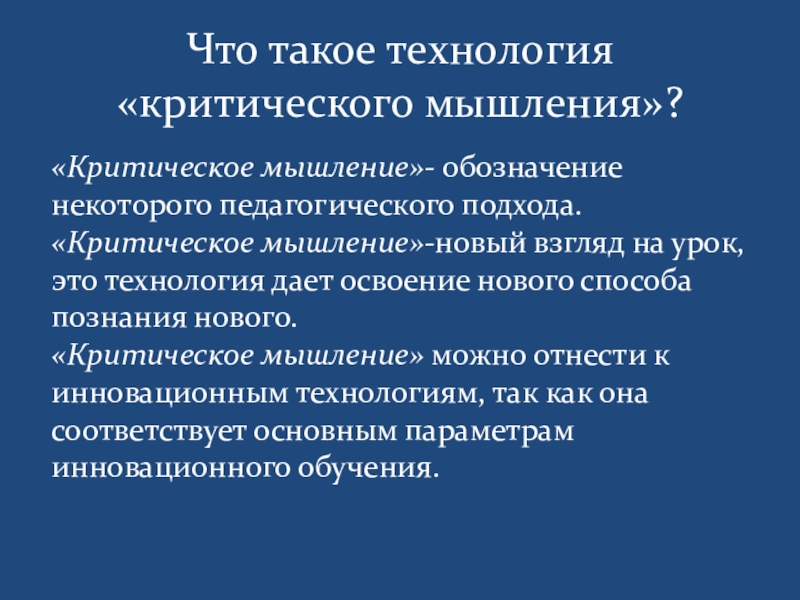 Что такое технология «критического мышления»?

«Критическое мышление»- обозначение некоторого педагогического подхода.
«Критическое мышление»-новый взгляд на урок, это технология дает освоение нового способа познания нового.
«Критическое мышление» можно отнести к инновационным технологиям, так как она соответствует основным параметрам инновационного обучения.